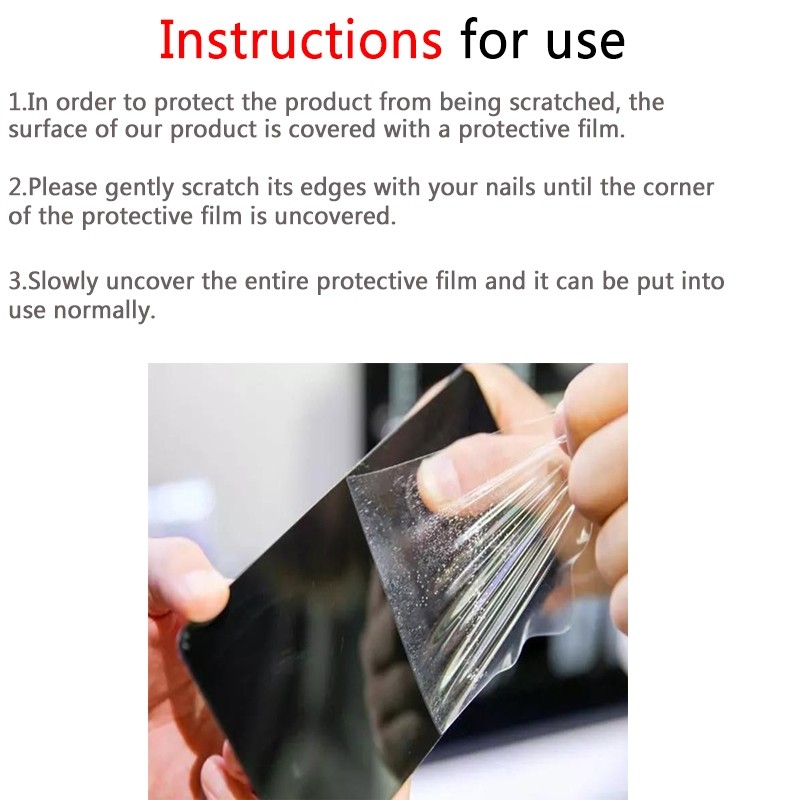 Instructions for use

1.In order to protect the product from being scratched, the surface of our product is covered with a protective film.

2.Please gently scratch its edges with your nails until the corner of the protective film is uncovered.

3.Slowly uncover the entire protective film and it can be put into use normally.